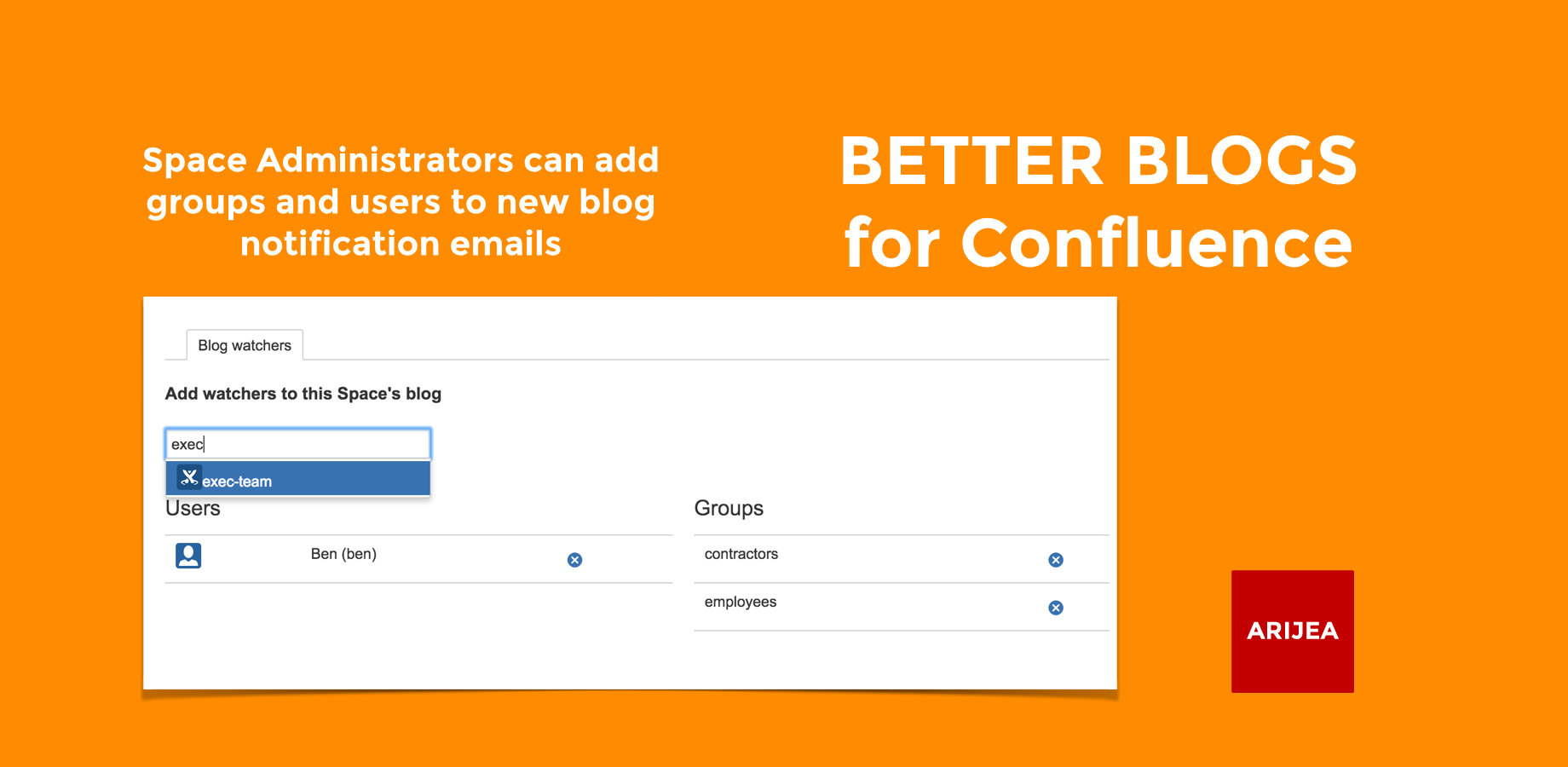 Space Administrators can add groups and users to new blog notification emails

BETTER BLOGS for Confluence

Blog watchers

Add watchers to this Space's blog

exec

exec-team

Users

Ben (ben)

Groups

contractors

employees

ARIJEA